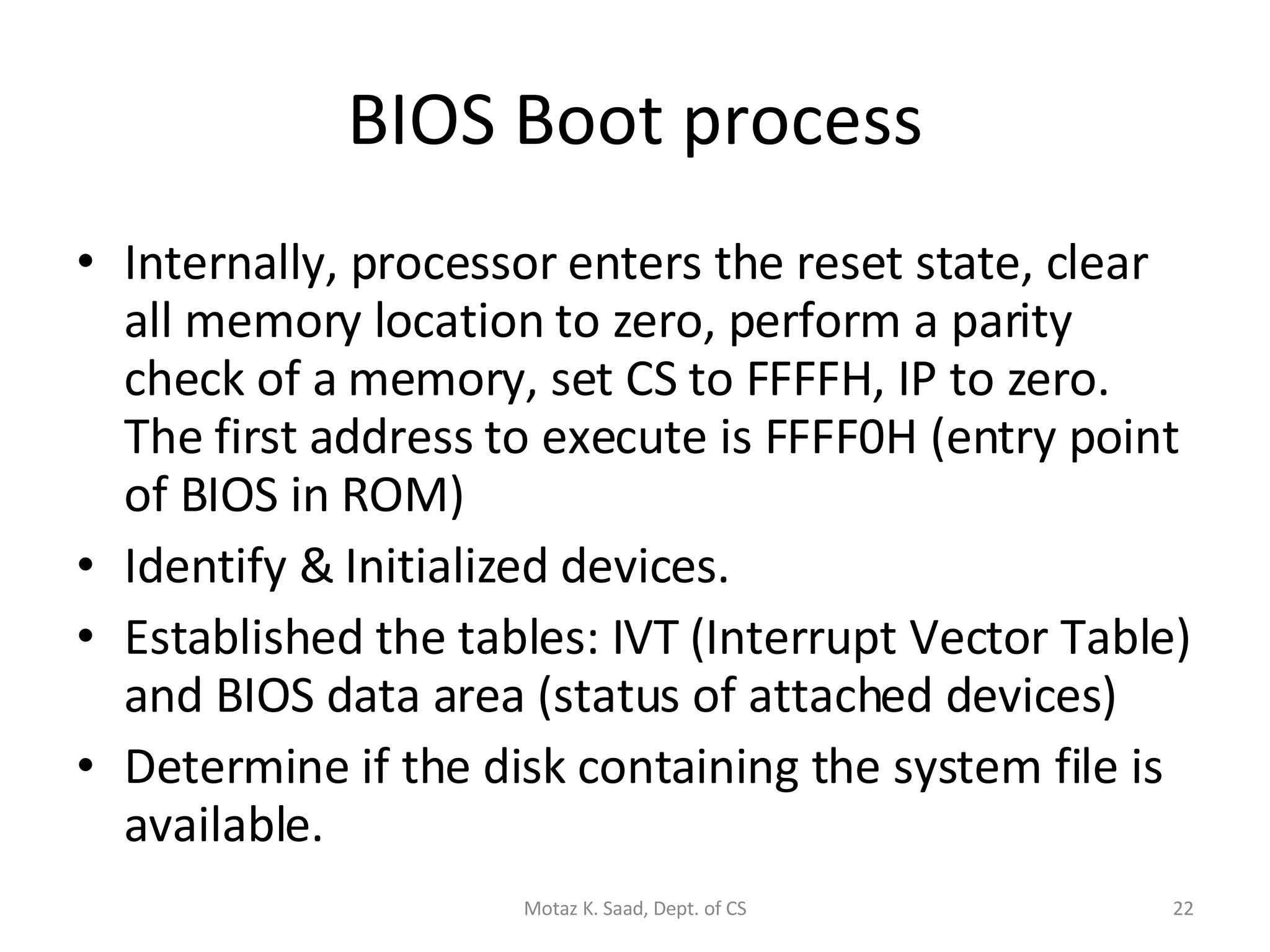 BIOS Boot process

• Internally, processor enters the reset state, clear all memory location to zero, perform a parity check of a memory, set CS to FFFFH, IP to zero. The first address to execute is FFFF0H (entry point of BIOS in ROM)
• Identify & Initialized devices.
• Established the tables: IVT (Interrupt Vector Table) and BIOS data area (status of attached devices)
• Determine if the disk containing the system file is available.

Motaz K. Saad, Dept. of CS

22